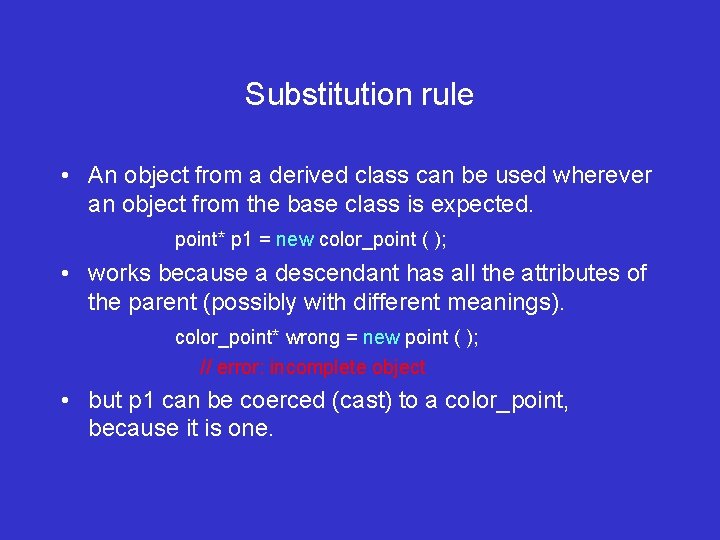 Substitution rule

• An object from a derived class can be used wherever an object from the base class is expected.

point* p1 = new color_point ( );

• works because a descendant has all the attributes of the parent (possibly with different meanings).

color_point* wrong = new point ( );

// error: incomplete object

• but p1 can be coerced (cast) to a color_point, because it is one.